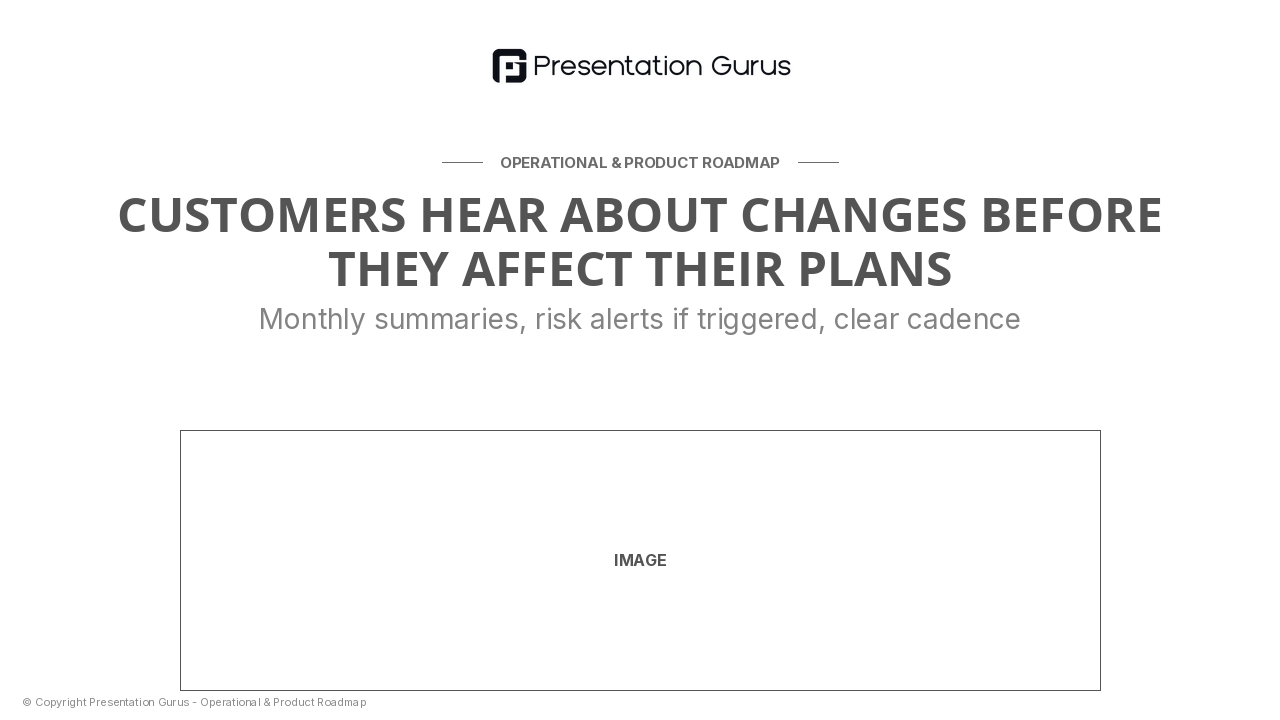 Presentation Gurus

OPERATIONAL & PRODUCT ROADMAP

CUSTOMERS HEAR ABOUT CHANGES BEFORE THEY AFFECT THEIR PLANS

Monthly summaries, risk alerts if triggered, clear cadence

IMAGE

© Copyright Presentation Gurus - Operational & Product Roadmap